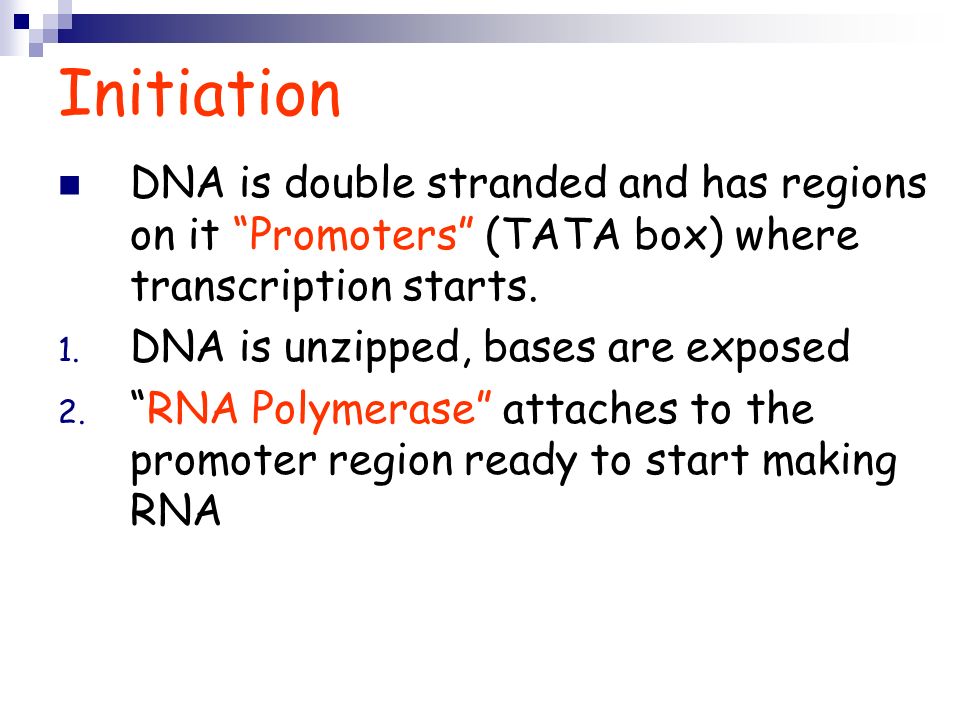 Initiation

DNA is double stranded and has regions on it “Promoters” (TATA box) where transcription starts.

1. DNA is unzipped, bases are exposed
2. “RNA Polymerase” attaches to the promoter region ready to start making RNA